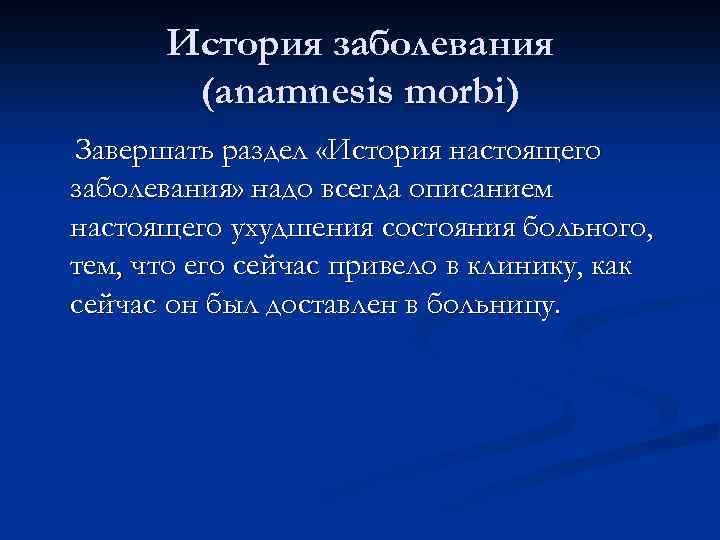 История заболевания (anamnesis morbi)

Завершать раздел «История настоящего заболевания» надо всегда описанием настоящего ухудшения состояния больного, тем, что его сейчас привело в клинику, как сейчас он был доставлен в больницу.